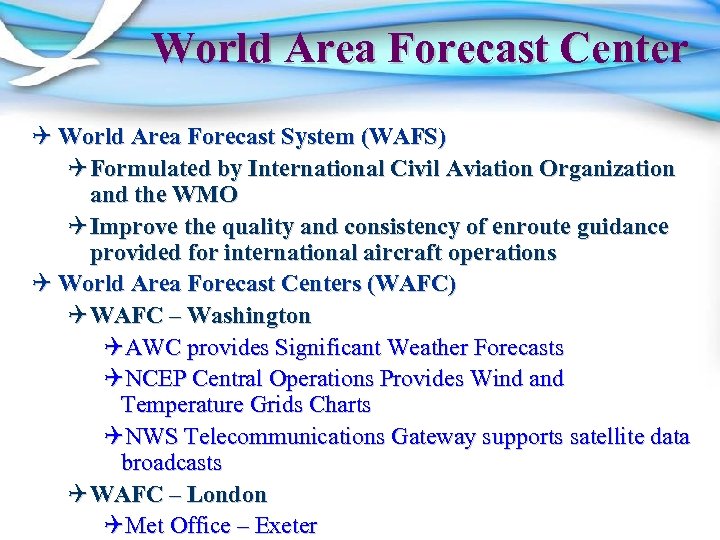 World Area Forecast Center

✈ World Area Forecast System (WAFS)

✈ Formulated by International Civil Aviation Organization and the WMO

✈ Improve the quality and consistency of enroute guidance provided for international aircraft operations

✈ World Area Forecast Centers (WAFC)

✈ WAFC – Washington

✈ AWC provides Significant Weather Forecasts

✈ NCEP Central Operations Provides Wind and Temperature Grids Charts

✈ NWS Telecommunications Gateway supports satellite data broadcasts

✈ WAFC – London

✈ Met Office – Exeter